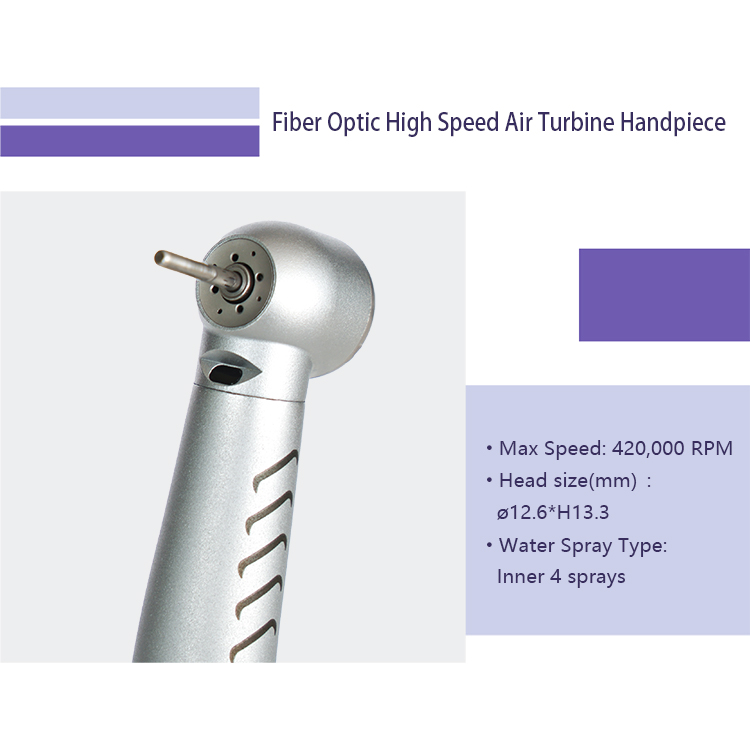 Fiber Optic High Speed Air Turbine Handpiece

• Max Speed: 420,000 RPM
• Head size(mm) : ø12.6*H13.3
• Water Spray Type: Inner 4 sprays